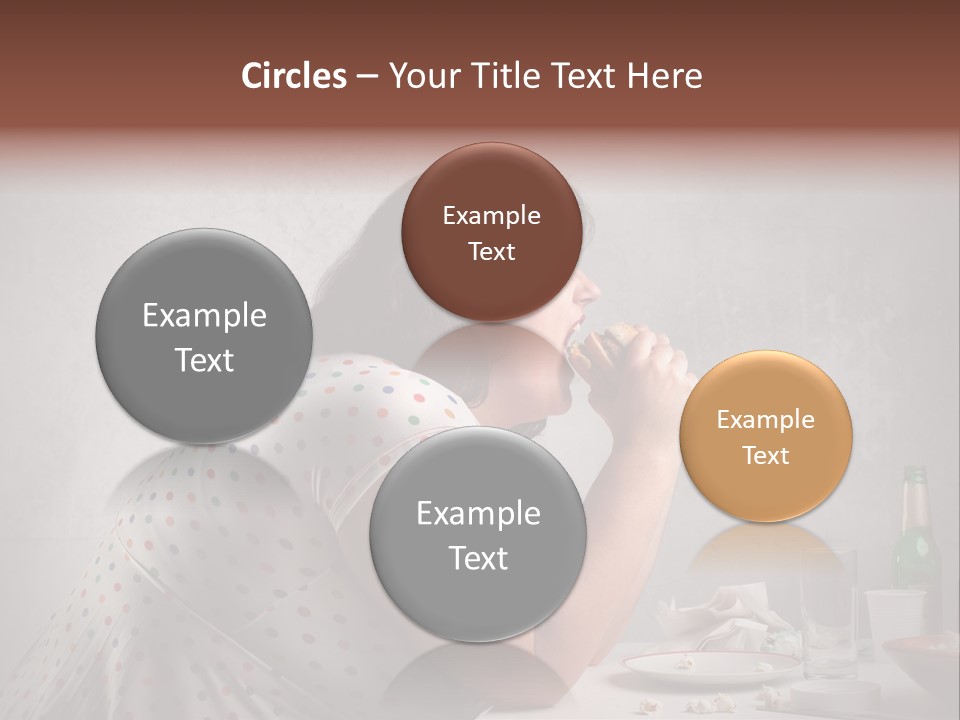 Circles – Your Title Text Here

Example Text

Example Text

Example Text

Example Text